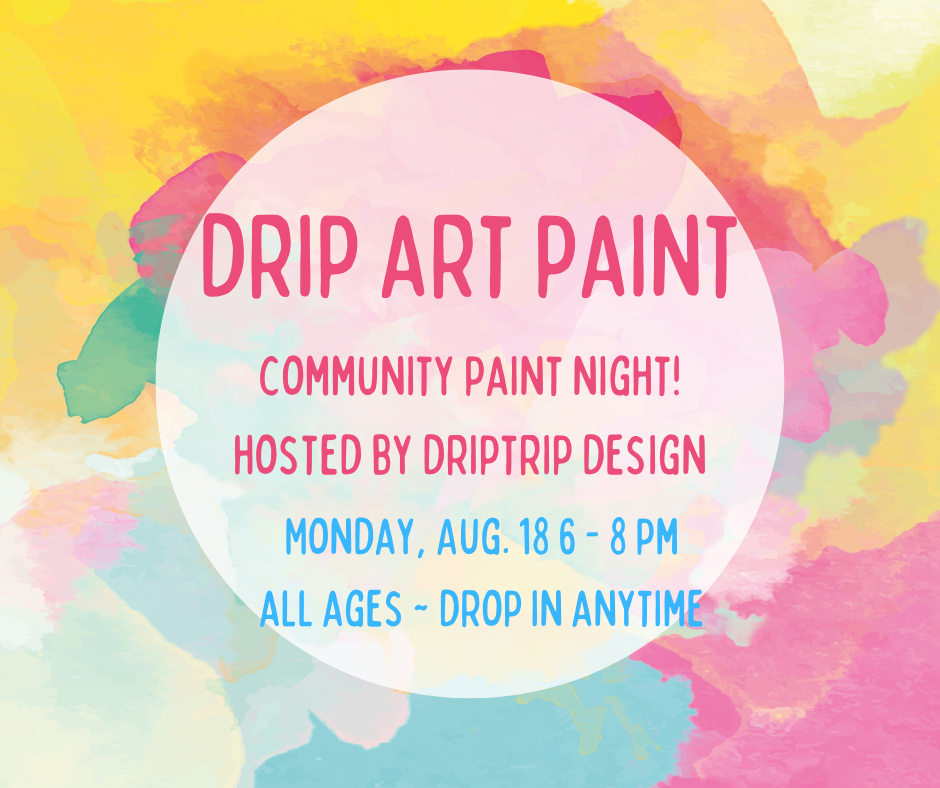 DRIP ART PAINT

COMMUNITY PAINT NIGHT!

HOSTED BY DRIPTRIP DESIGN

MONDAY, AUG. 18 6 - 8 PM

ALL AGES ~ DROP IN ANYTIME